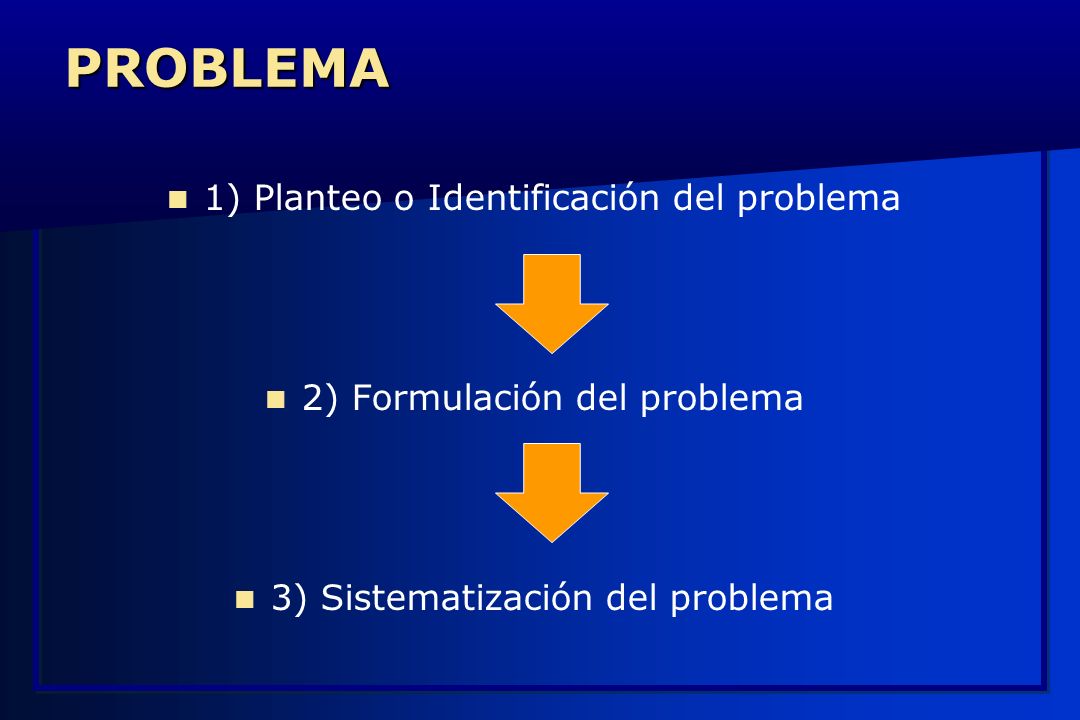 PROBLEMA

1) Planteo o Identificación del problema

2) Formulación del problema

3) Sistematización del problema